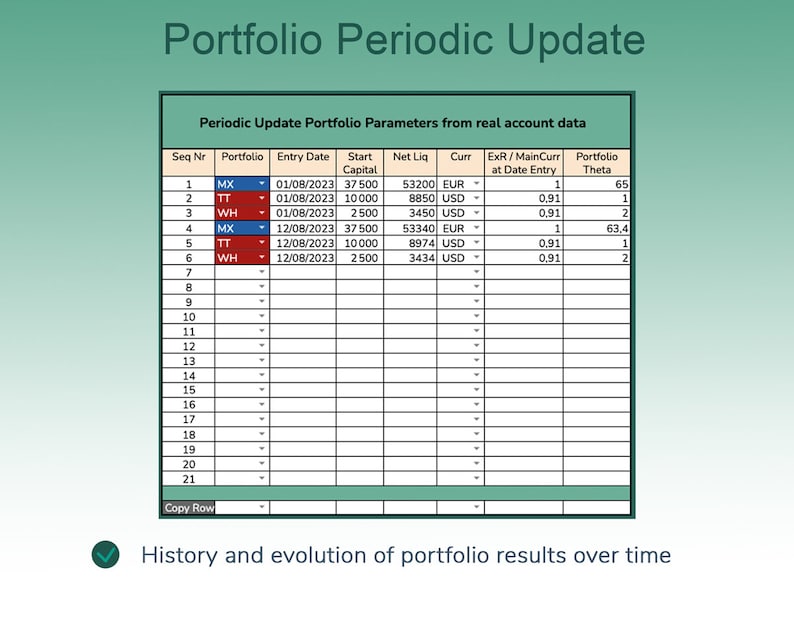 Portfolio Periodic Update

Periodic Update Portfolio Parameters from real account data

| Seq Nr | Portfolio | Entry Date | Start Capital | Net Liq | Curr | ExR / MainCurr at Date Entry | Portfolio Theta |
|---|---|---|---|---|---|---|---|
| 1 | MX | 01/08/2023 | 37 500 | 53200 | EUR | 1 | 65 |
| 2 | TT | 01/08/2023 | 10 000 | 8850 | USD | 0,91 | 1 |
| 3 | WH | 01/08/2023 | 2 500 | 3450 | USD | 0,91 | 2 |
| 4 | MX | 12/08/2023 | 37 500 | 53340 | EUR | 1 | 63,4 |
| 5 | TT | 12/08/2023 | 10 000 | 8974 | USD | 0,91 | 1 |
| 6 | WH | 12/08/2023 | 2 500 | 3434 | USD | 0,91 | 2 |
| 7 | | | | | | | |
| 8 | | | | | | | |
| 9 | | | | | | | |
| 10 | | | | | | | |
| 11 | | | | | | | |
| 12 | | | | | | | |
| 13 | | | | | | | |
| 14 | | | | | | | |
| 15 | | | | | | | |
| 16 | | | | | | | |
| 17 | | | | | | | |
| 18 | | | | | | | |
| 19 | | | | | | | |
| 20 | | | | | | | |
| 21 | | | | | | | |
| Copy Row | | | | | | | |

History and evolution of portfolio results over time